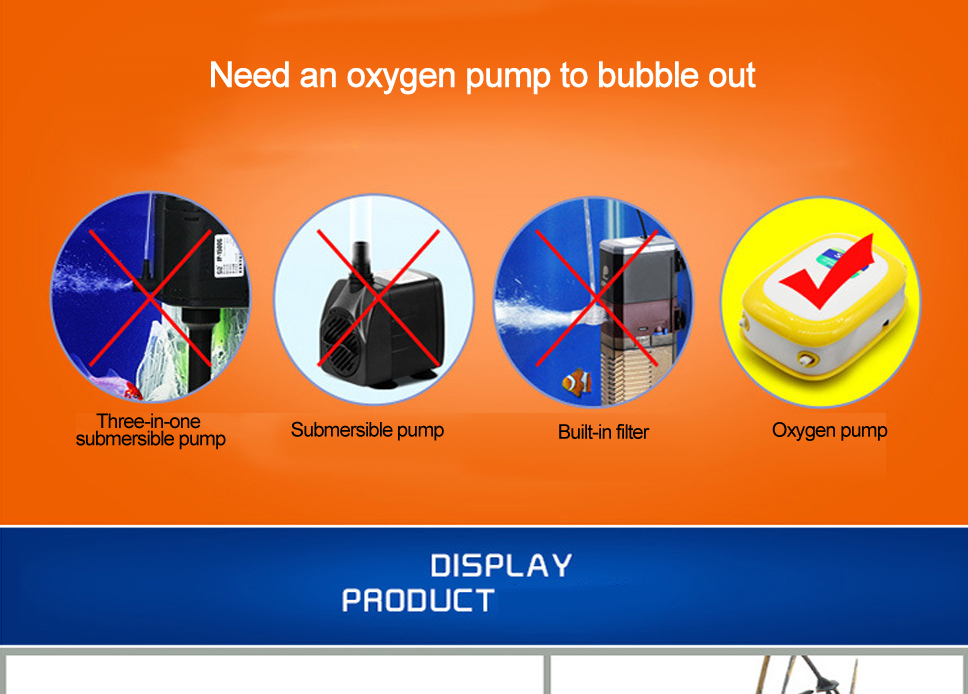 Need an oxygen pump to bubble out

Three-in-one submersible pump

Submersible pump

Built-in filter

Oxygen pump

DISPLAY
PRODUCT